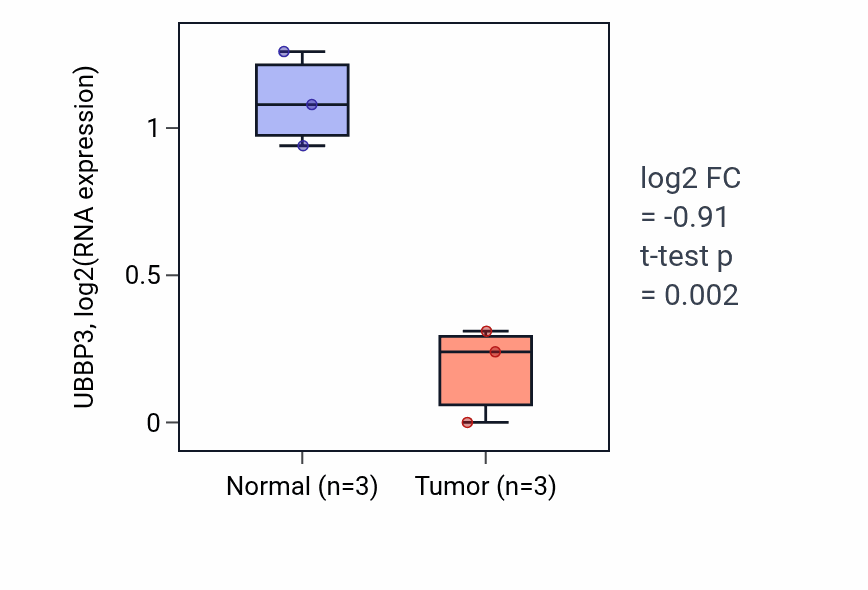 UBBP3, log2(RNA expression)

1

0.5

0

Normal (n=3)

Tumor (n=3)

log2 FC
= -0.91
t-test p
= 0.002